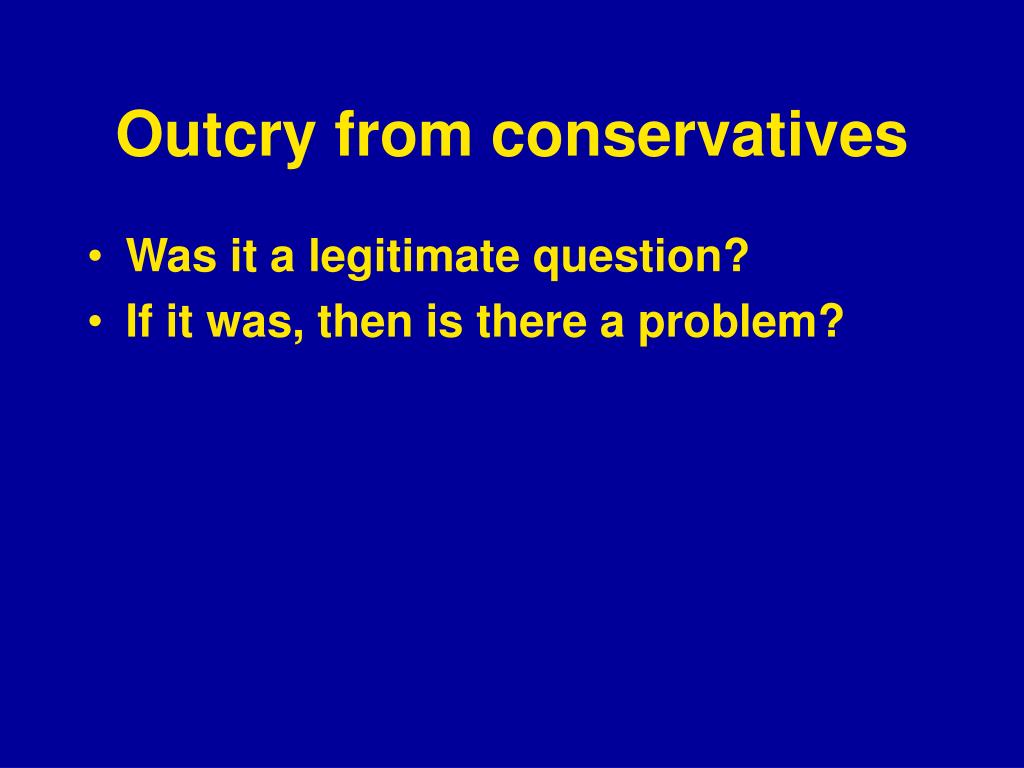 Outcry from conservatives

• Was it a legitimate question?
• If it was, then is there a problem?